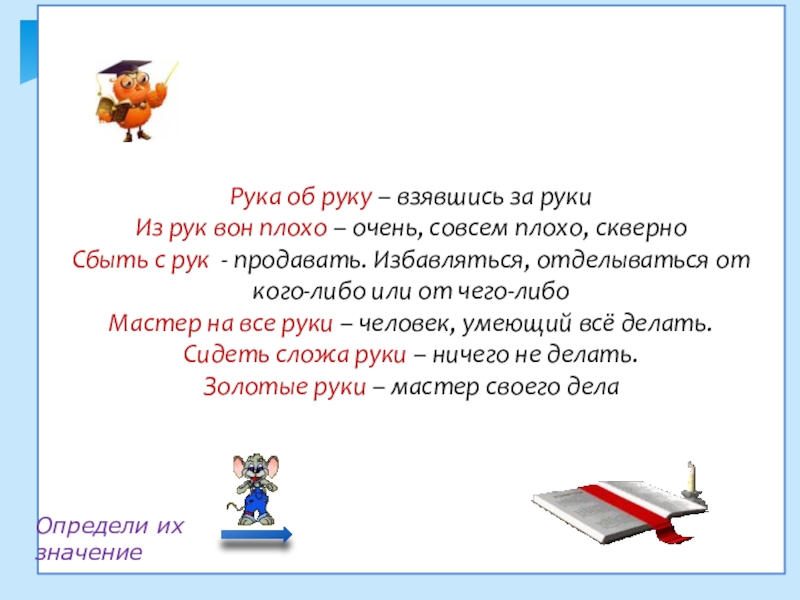 Рука об руку – взявшись за руки
Из рук вон плохо – очень, совсем плохо, скверно
Сбыть с рук - продавать. Избавляться, отделываться от кого-либо или от чего-либо
Мастер на все руки – человек, умеющий всё делать.
Сидеть сложа руки – ничего не делать.
Золотые руки – мастер своего дела

Определи их значение